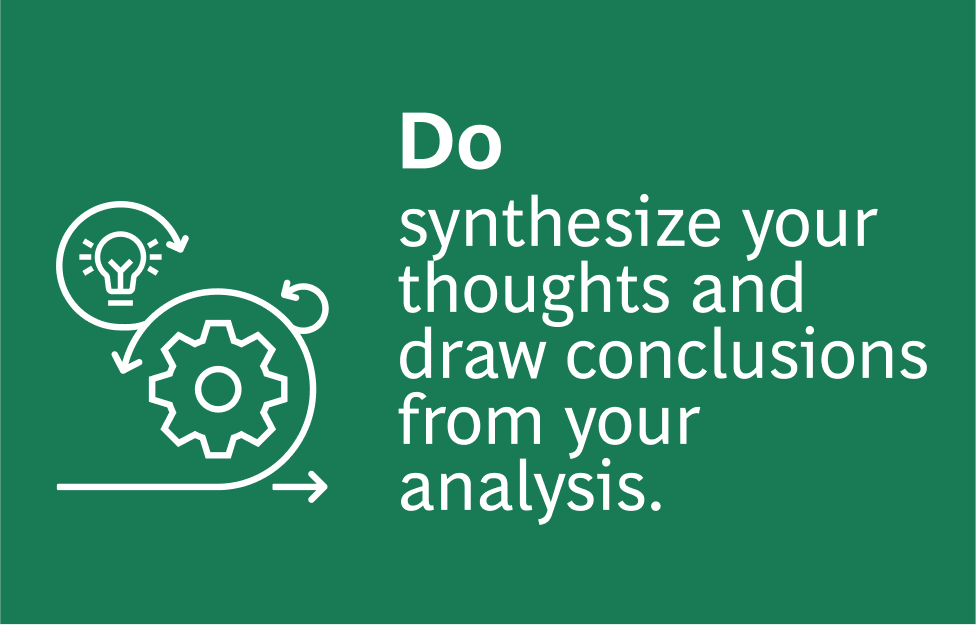 Do

synthesize your thoughts and draw conclusions from your analysis.